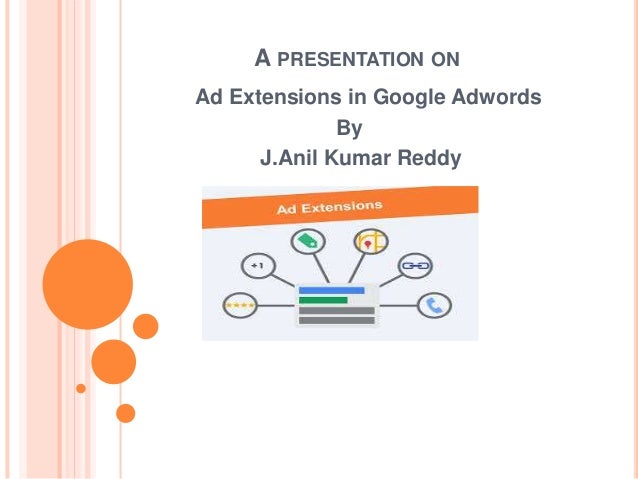 A PRESENTATION ON
Ad Extensions in Google Adwords
By
J.Anil Kumar Reddy

Ad Extensions

+1